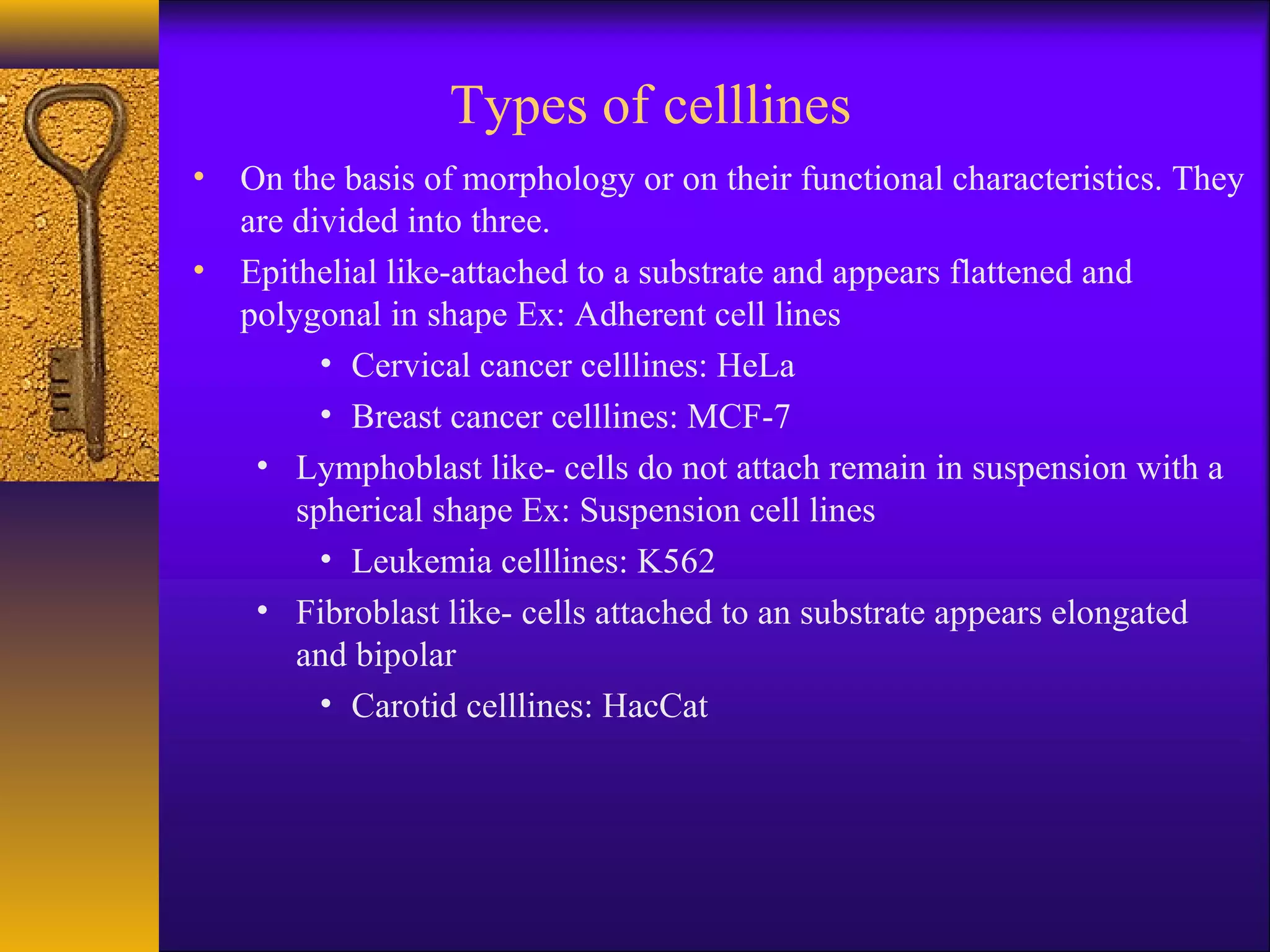 Types of celllines

• On the basis of morphology or on their functional characteristics. They are divided into three.

• Epithelial like-attached to a substrate and appears flattened and polygonal in shape Ex: Adherent cell lines

• Cervical cancer celllines: HeLa

• Breast cancer celllines: MCF-7

• Lymphoblast like- cells do not attach remain in suspension with a spherical shape Ex: Suspension cell lines

• Leukemia celllines: K562

• Fibroblast like- cells attached to an substrate appears elongated and bipolar

• Carotid celllines: HacCat